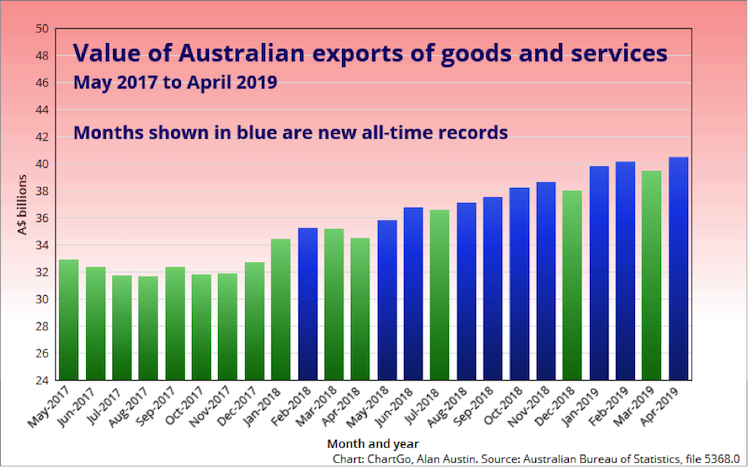 Value of Australian exports of goods and services
May 2017 to April 2019

Months shown in blue are new all-time records

A$ billions

50
48
46
44
42
40
38
36
34
32
30
28
26
24

May-2017
Jun-2017
Jul-2017
Aug-2017
Sep-2017
Oct-2017
Nov-2017
Dec-2017
Jan-2018
Feb-2018
Mar-2018
Apr-2018
May-2018
Jun-2018
Jul-2018
Aug-2018
Sep-2018
Oct-2018
Nov-2018
Dec-2018
Jan-2019
Feb-2019
Mar-2019
Apr-2019

Month and year

Chart: ChartGo, Alan Austin. Source: Australian Bureau of Statistics, file 5368.0